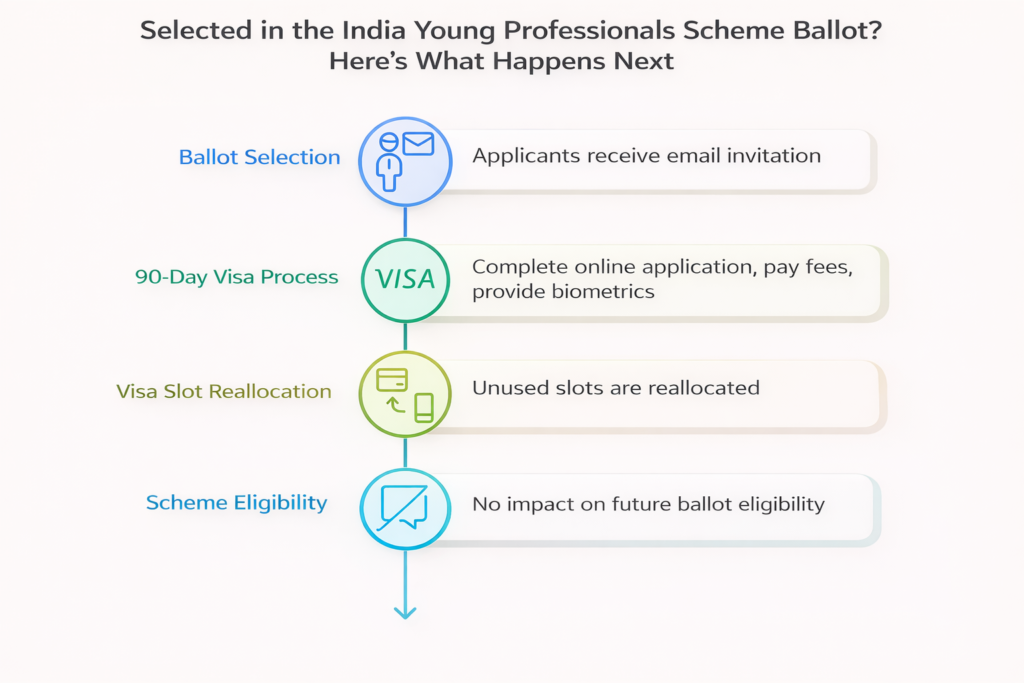 Selected in the India Young Professionals Scheme Ballot? Here's What Happens Next

Ballot Selection

Applicants receive email invitation

90-Day Visa Process

VISA

Complete online application, pay fees, provide biometrics

Visa Slot Reallocation

Unused slots are reallocated

Scheme Eligibility

No impact on future ballot eligibility